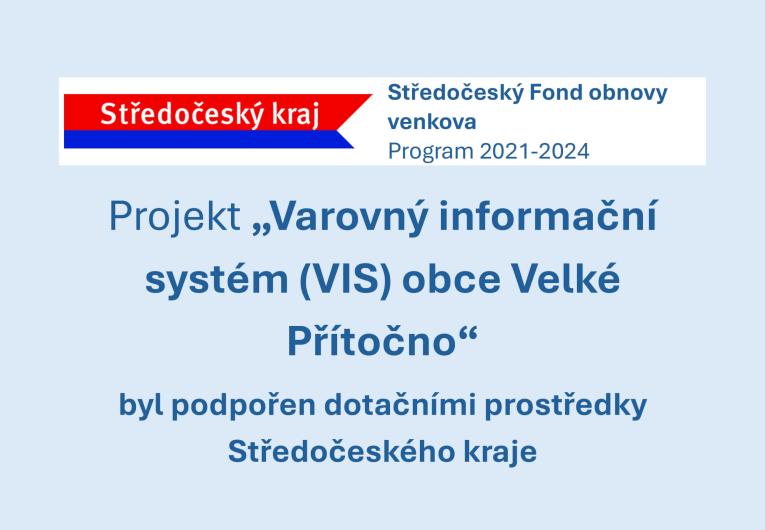 Středočeský kraj

Středočeský Fond obnovy venkova
Program 2021-2024

Projekt „Varovný informační systém (VIS) obce Velké Přítočno“

byl podpořen dotačními prostředky Středočeského kraje